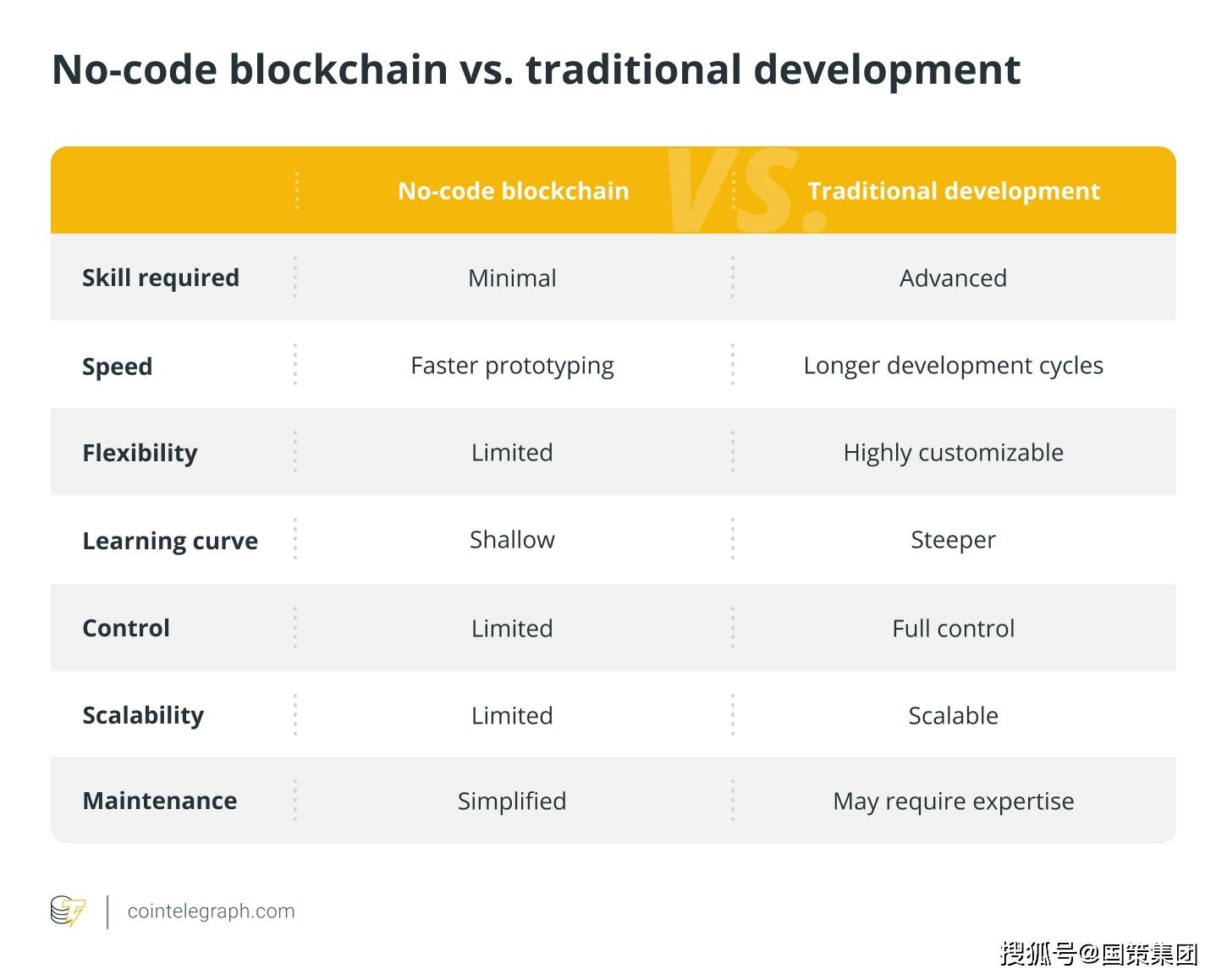 No-code blockchain vs. traditional development

| | No-code blockchain | Traditional development |
|---|---|---|
| Skill required | Minimal | Advanced |
| Speed | Faster prototyping | Longer development cycles |
| Flexibility | Limited | Highly customizable |
| Learning curve | Shallow | Steeper |
| Control | Limited | Full control |
| Scalability | Limited | Scalable |
| Maintenance | Simplified | May require expertise |

VS.

cointelegraph.com

搜狐号@国策集团